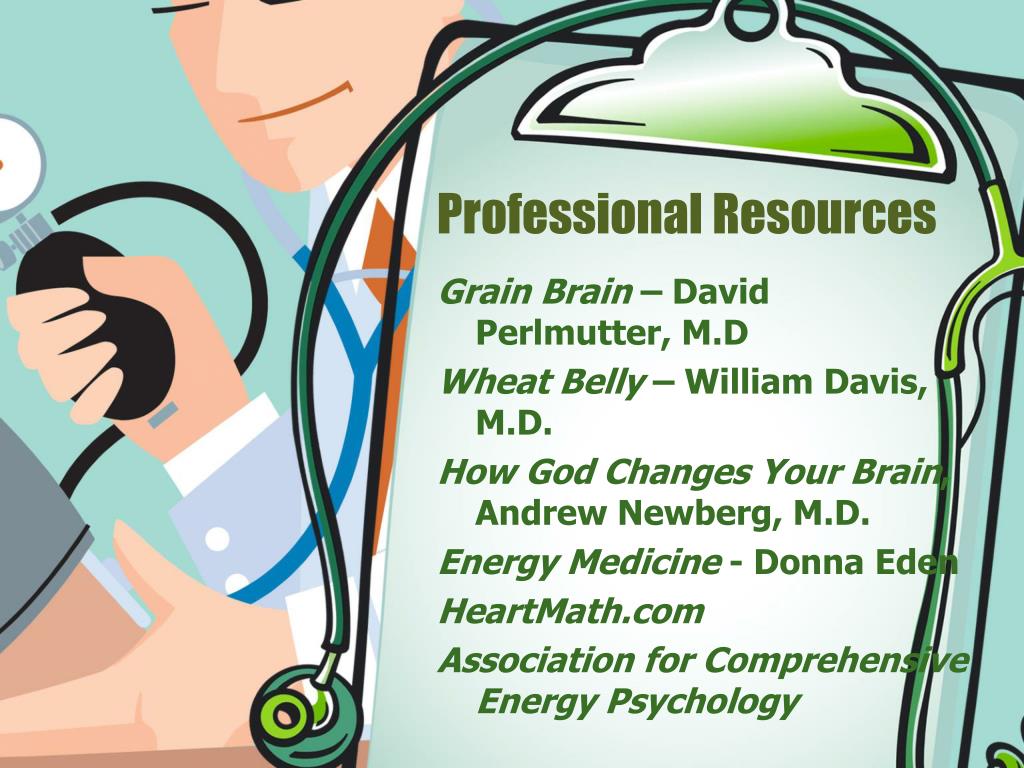 Professional Resources

Grain Brain – David Perlmutter, M.D

Wheat Belly – William Davis, M.D.

How God Changes Your Brain, Andrew Newberg, M.D.

Energy Medicine - Donna Eden

HeartMath.com

Association for Comprehensive Energy Psychology